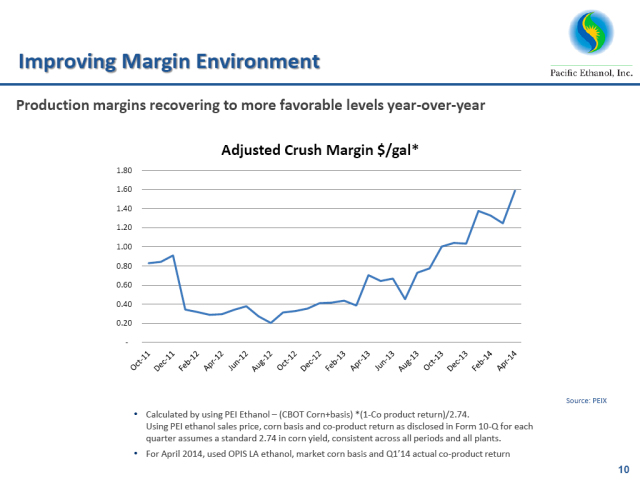 Improving Margin Environment

Pacific Ethanol, Inc.

Production margins recovering to more favorable levels year-over-year

Adjusted Crush Margin $/gal*

1.80
1.60
1.40
1.20
1.00
0.80
0.60
0.40
0.20
-

Oct-11
Dec-11
Feb-12
Apr-12
Jun-12
Aug-12
Oct-12
Dec-12
Feb-13
Apr-13
Jun-13
Aug-13
Oct-13
Dec-13
Feb-14
Apr-14

Source: PEIX

• Calculated by using PEI Ethanol – (CBOT Corn+basis) *(1-Co product return)/2.74. Using PEI ethanol sales price, corn basis and co-product return as disclosed in Form 10-Q for each quarter assumes a standard 2.74 in corn yield, consistent across all periods and all plants.

• For April 2014, used OPIS LA ethanol, market corn basis and Q1'14 actual co-product return

10